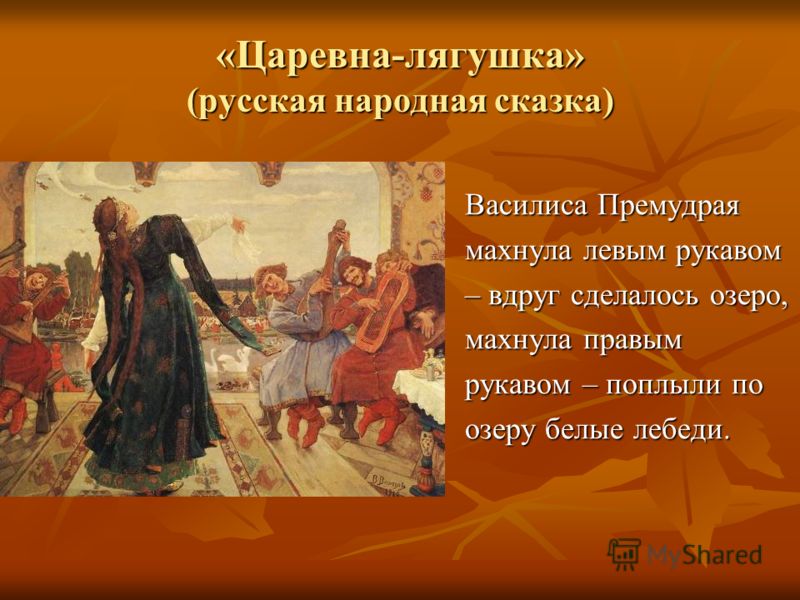 «Царевна-лягушка»
(русская народная сказка)

Василиса Премудрая махнула левым рукавом – вдруг сделалось озеро, махнула правым рукавом – поплыли по озеру белые лебеди.

MyShared